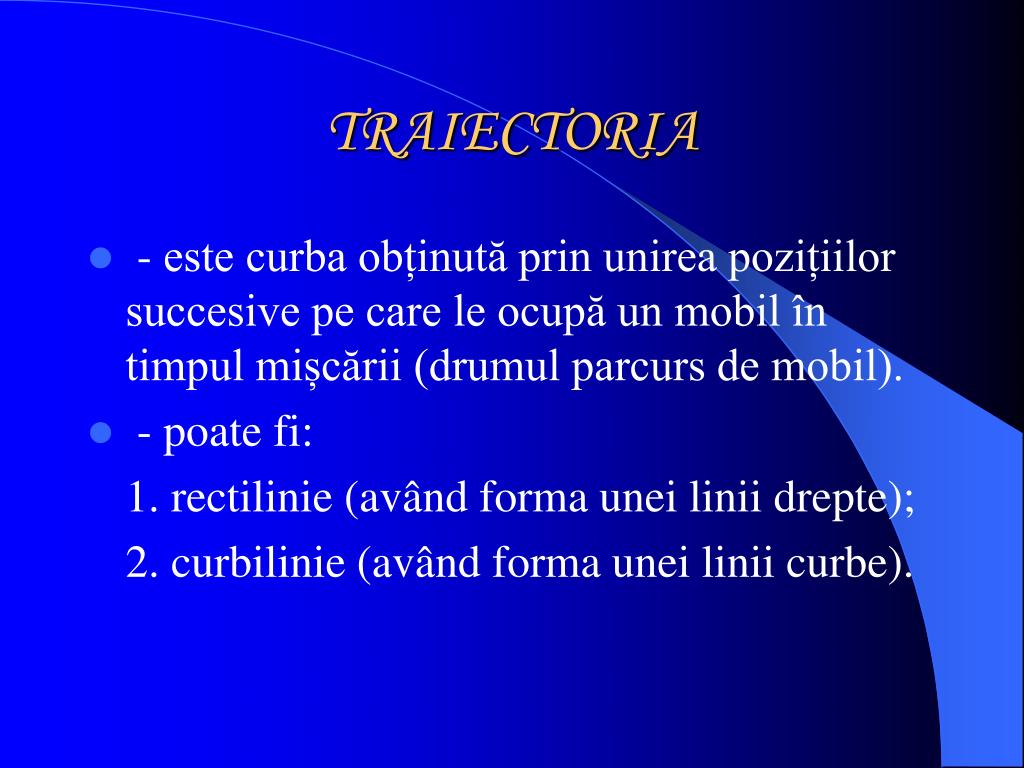 TRAIECTORIA

- este curba obținută prin unirea pozițiilor succesive pe care le ocupă un mobil în timpul mișcării (drumul parcurs de mobil).

- poate fi:

1. rectilinie (având forma unei linii drepte);

2. curbilinie (având forma unei linii curbe).